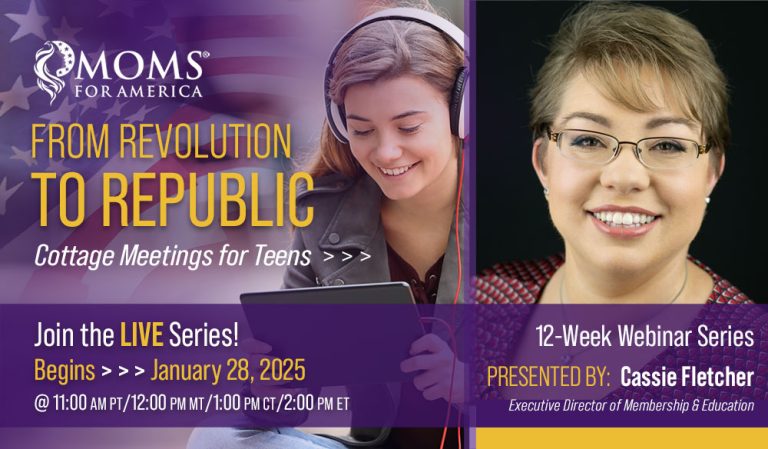 MOMS® FOR AMERICA

FROM REVOLUTION TO REPUBLIC

Cottage Meetings for Teens > > >

Join the LIVE Series!

Begins > > > January 28, 2025

@ 11:00 AM PT/12:00 PM MT/1:00 PM CT/2:00 PM ET

12-Week Webinar Series

PRESENTED BY: Cassie Fletcher

Executive Director of Membership & Education